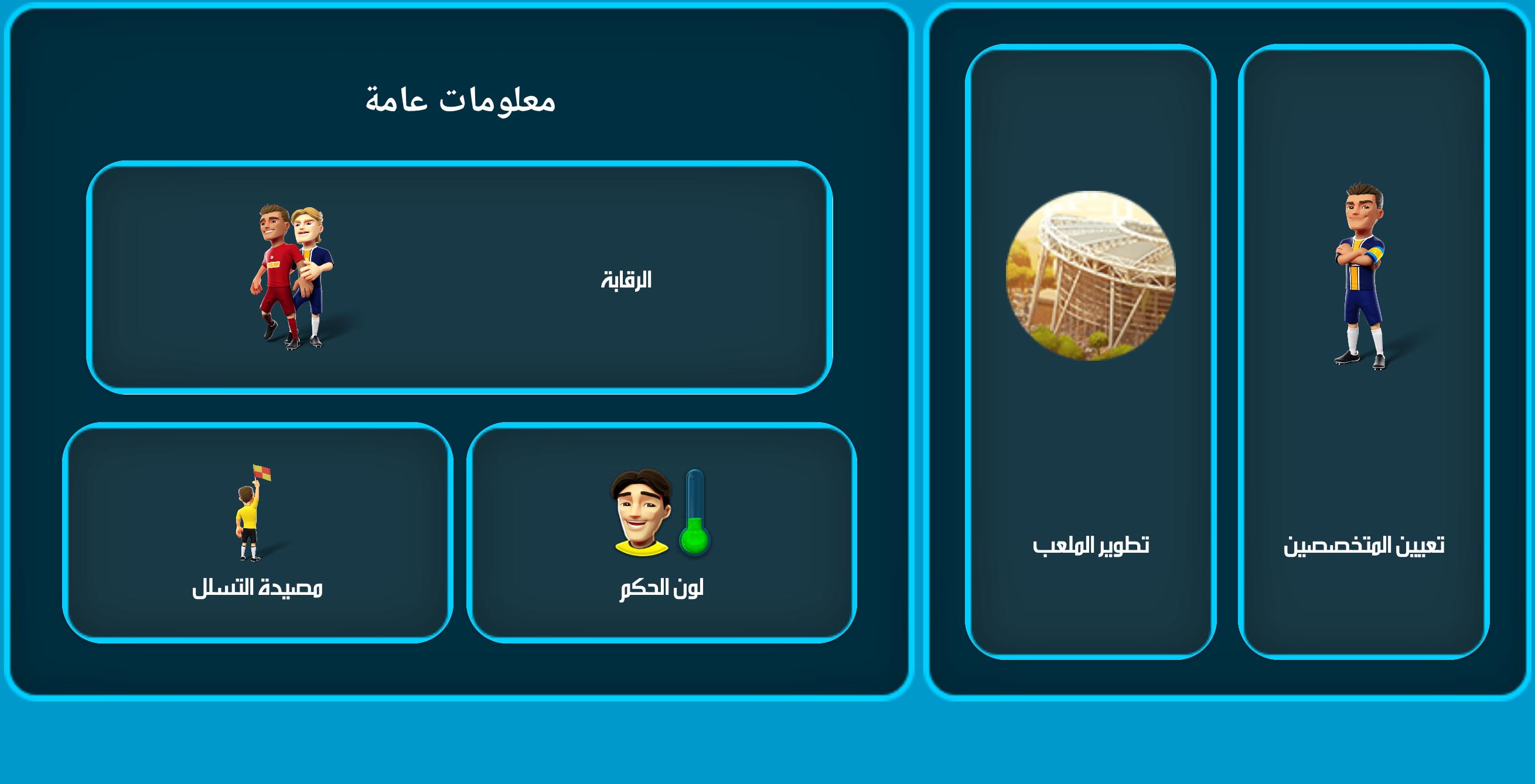 تعيين المتخصصين

تطوير الملعب

معلومات عامة

الرقابة

لون الحكم

مصيدة التسلل